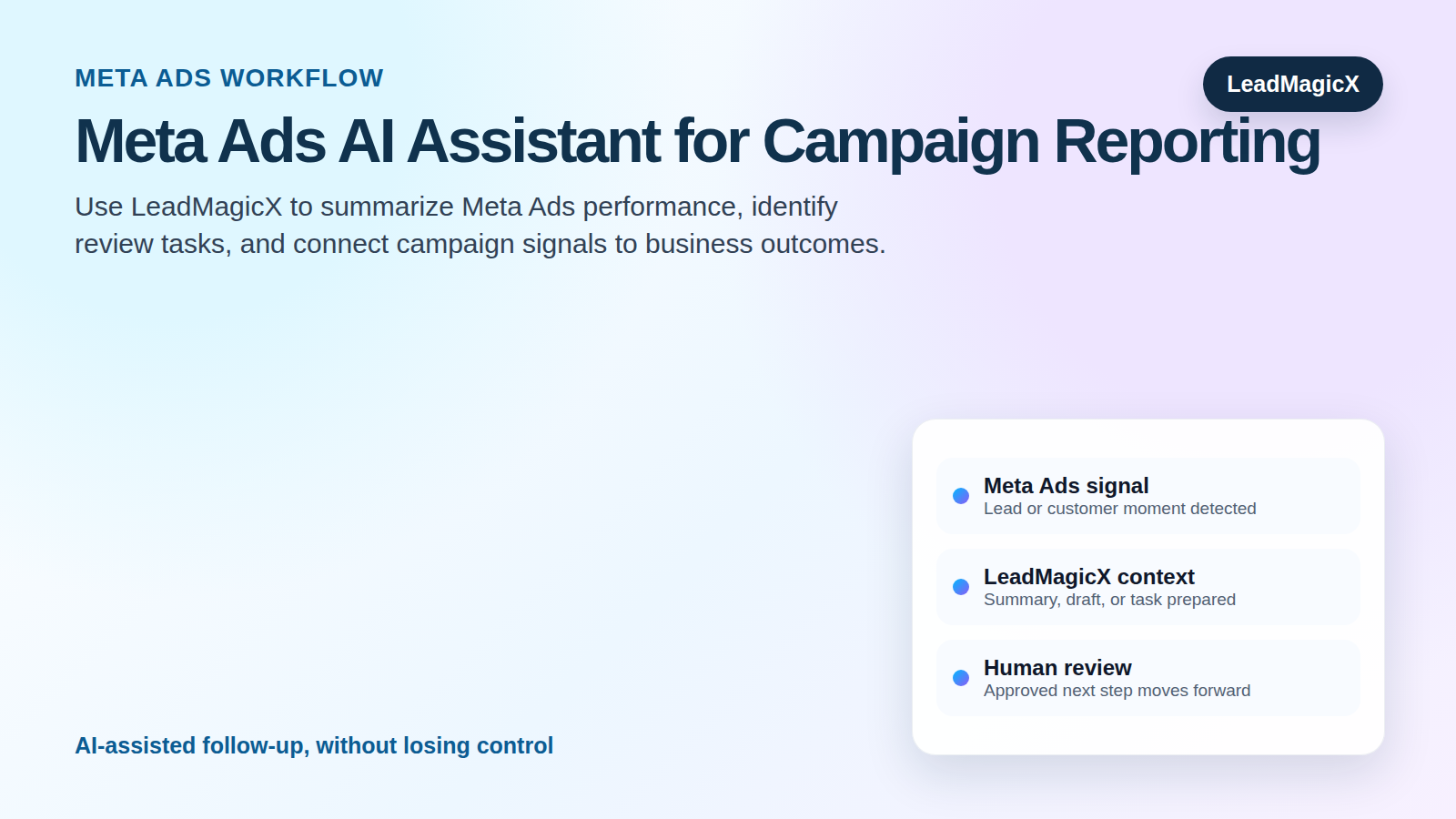 META ADS WORKFLOW

LeadMagicX

Meta Ads AI Assistant for Campaign Reporting

Use LeadMagicX to summarize Meta Ads performance, identify review tasks, and connect campaign signals to business outcomes.

Meta Ads signal
Lead or customer moment detected

LeadMagicX context
Summary, draft, or task prepared

Human review
Approved next step moves forward

AI-assisted follow-up, without losing control